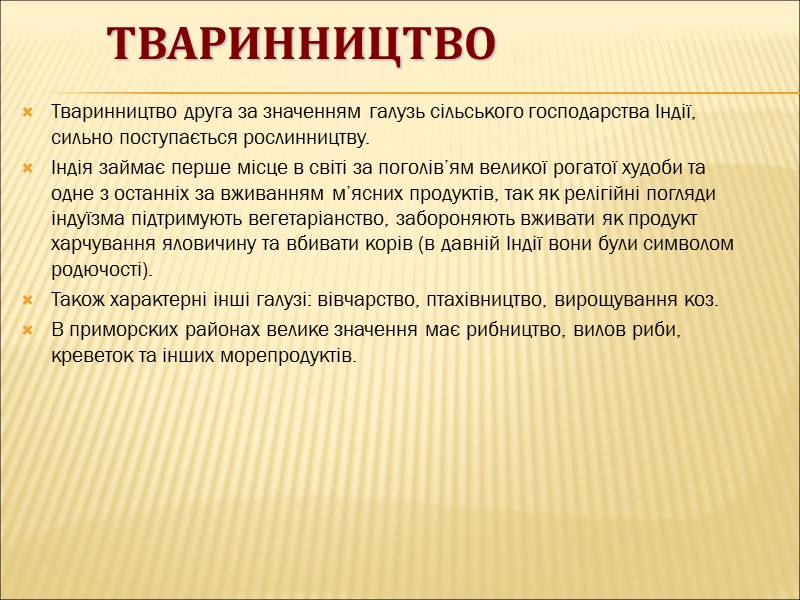 ТВАРИННИЦТВО

Тваринництво друга за значенням галузь сільського господарства Індії, сильно поступається рослинництву.

Індія займає перше місце в світі за поголів'ям великої рогатої худоби та одне з останніх за вживанням м'ясних продуктів, так як релігійні погляди індуїзма підтримують вегетаріанство, забороняють вживати як продукт харчування яловичину та вбивати корів (в давній Індії вони були символом родючості).

Також характерні інші галузі: вівчарство, птахівництво, вирощування коз.

В приморских районах велике значення має рибництво, вилов риби, креветок та інших морепродуктів.